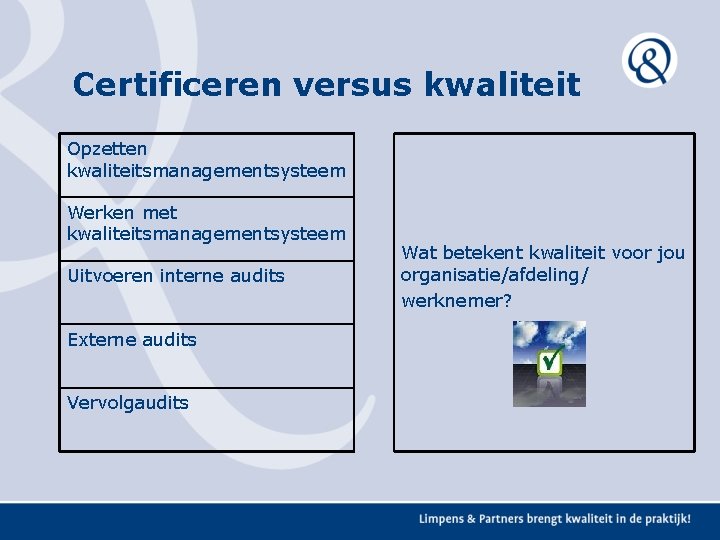 Certificeren versus kwaliteit

Opzetten kwaliteitsmanagementsysteem

Werken met kwaliteitsmanagementsysteem

Uitvoeren interne audits

Externe audits

Vervolgaudits

Wat betekent kwaliteit voor jou organisatie/afdeling/ werknemer?

Limpens & Partners brengt kwaliteit in de praktijk!